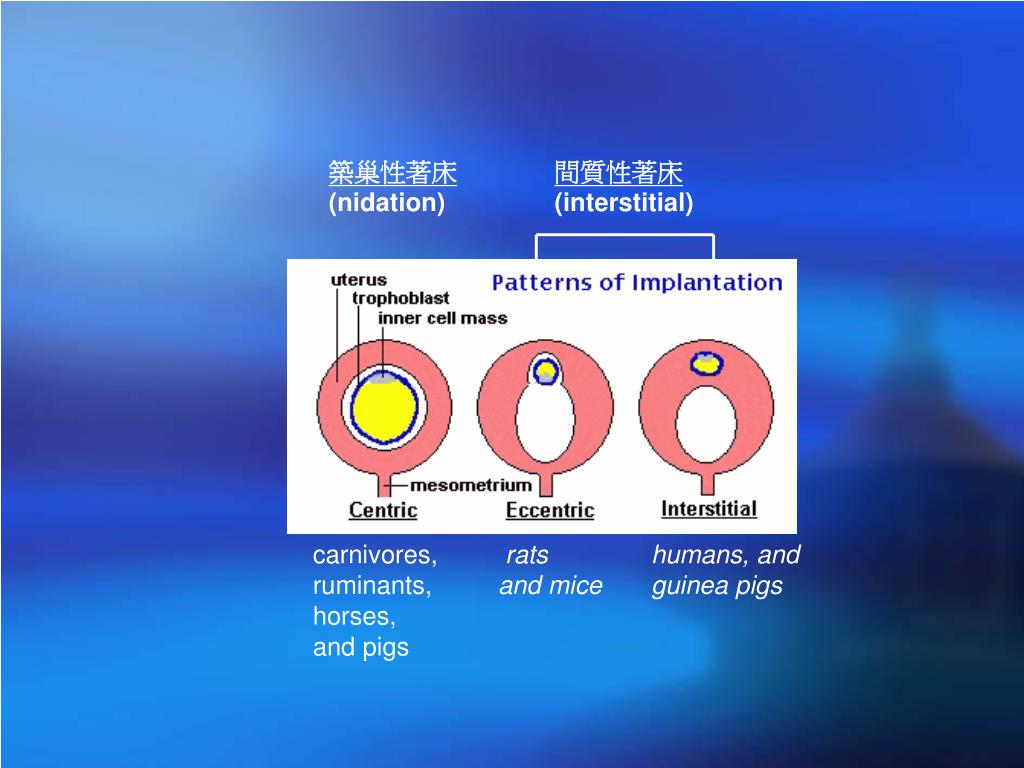 築巢性著床
(nidation)

間質性著床
(interstitial)

Patterns of Implantation

uterus
trophoblast
inner cell mass
mesometrium

Centric
Eccentric
Interstitial

carnivores, ruminants, horses, and pigs

rats and mice

humans, and guinea pigs